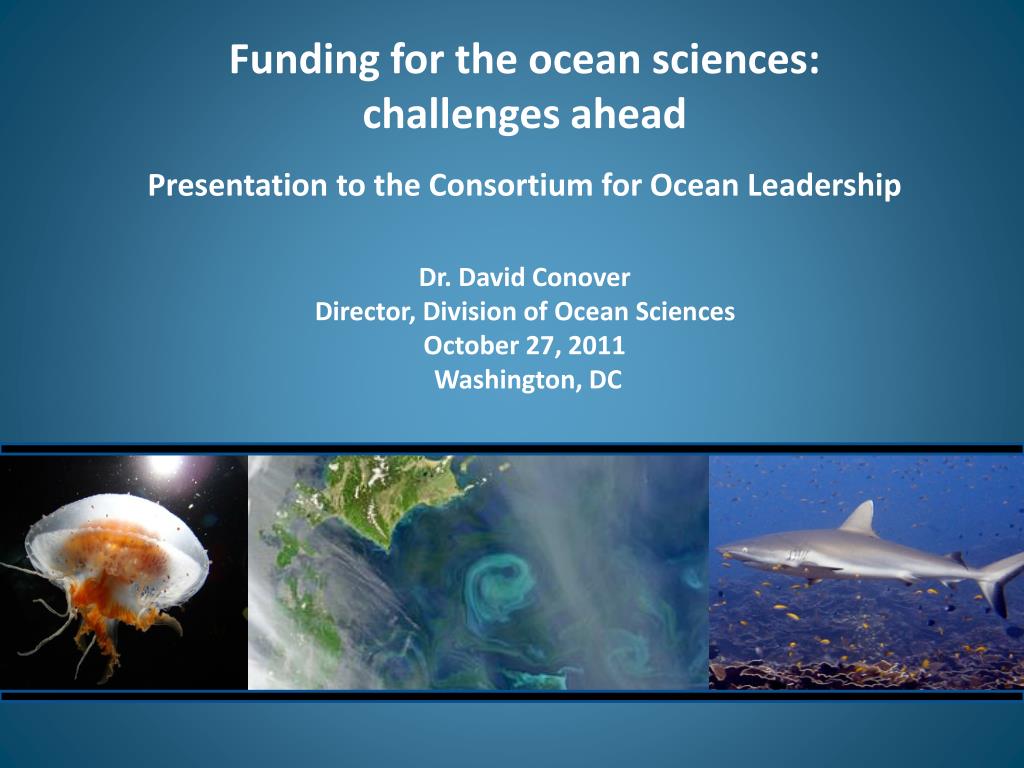 Funding for the ocean sciences: challenges ahead

Presentation to the Consortium for Ocean Leadership

Dr. David Conover
Director, Division of Ocean Sciences
October 27, 2011
Washington, DC